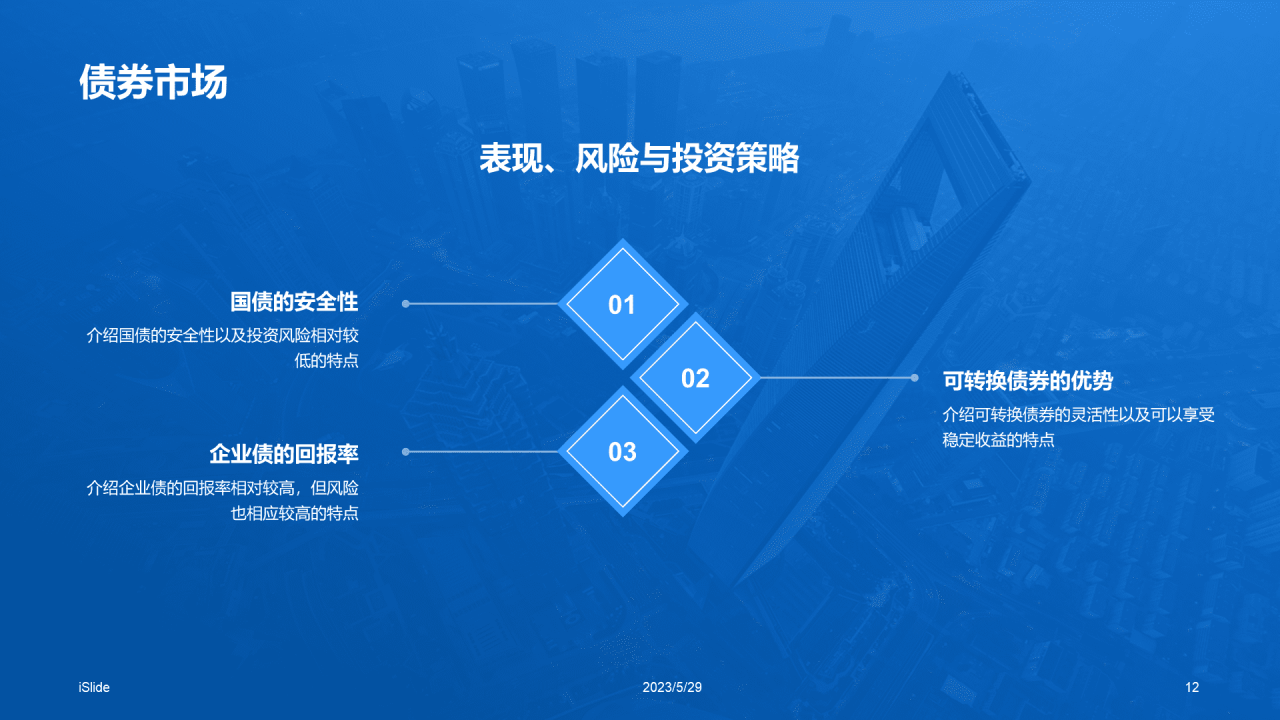 债券市场

表现、风险与投资策略

国债的安全性

介绍国债的安全性以及投资风险相对较低的特点

01

02

可转换债券的优势

介绍可转换债券的灵活性以及可以享受稳定收益的特点

03

企业债的回报率

介绍企业债的回报率相对较高，但风险也相应较高的特点

iSlide

2023/5/29

12